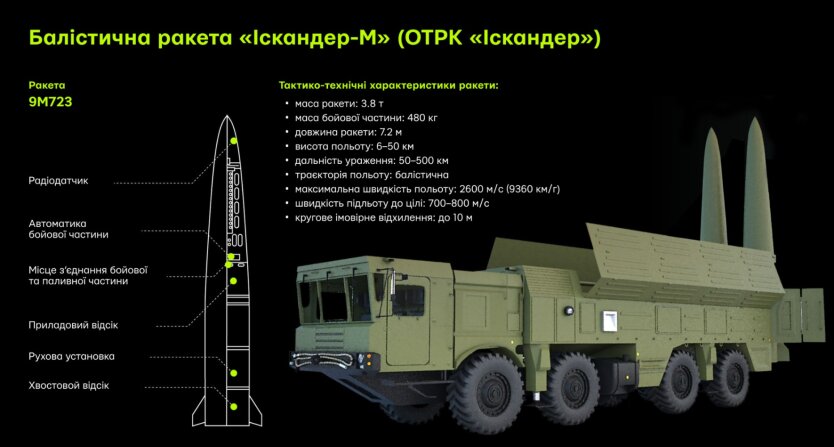 Балістична ракета «Іскандер-М» (ОТРК «Іскандер»)

Ракета
9М723

Радіодатчик

Автоматика бойової частини

Місце з'єднання бойової та паливної частини

Приладовий відсік

Рухова установка

Хвостовой відсік

Тактико-технічні характеристики ракети:
• маса ракети: 3.8 т
• маса бойової частини: 480 кг
• довжина ракети: 7.2 м
• висота польоту: 6–50 км
• дальність ураження: 50–500 км
• траєкторія польоту: балістична
• максимальна швидкість польоту: 2600 м/с (9360 км/г)
• швидкість підльоту до цілі: 700–800 м/с
• кругове імовірне відхилення: до 10 м